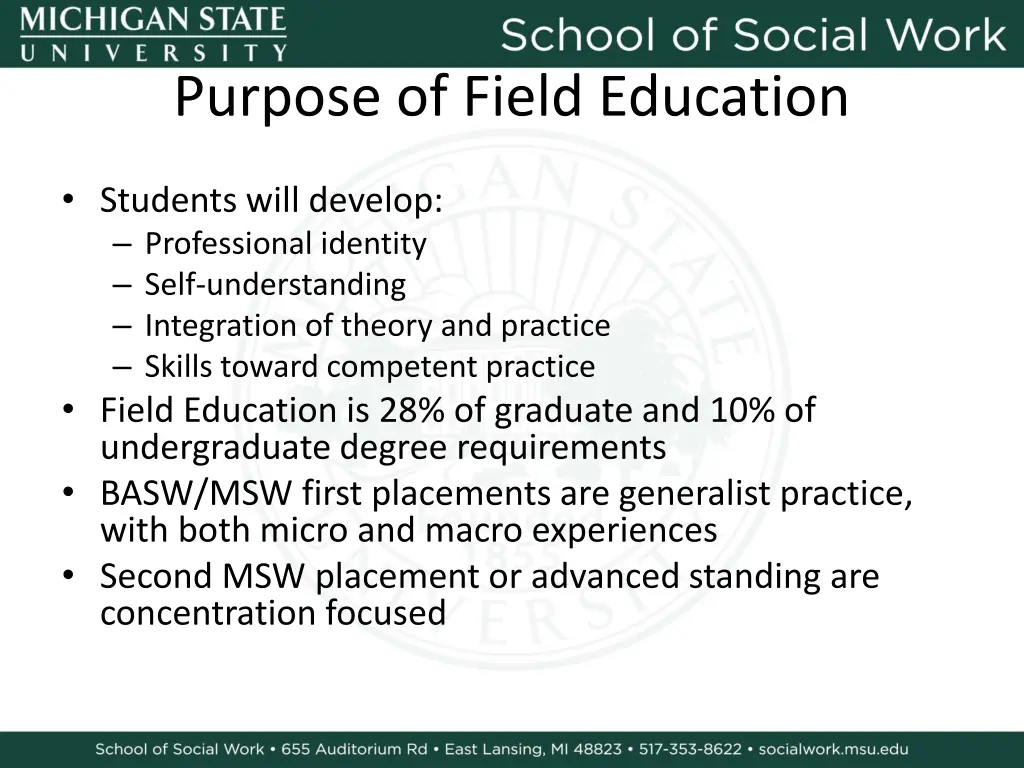 MICHIGAN STATE UNIVERSITY

School of Social Work

Purpose of Field Education

• Students will develop:
– Professional identity
– Self-understanding
– Integration of theory and practice
– Skills toward competent practice
• Field Education is 28% of graduate and 10% of undergraduate degree requirements
• BASW/MSW first placements are generalist practice, with both micro and macro experiences
• Second MSW placement or advanced standing are concentration focused

School of Social Work • 655 Auditorium Rd • East Lansing, MI 48823 • 517-353-8622 • socialwork.msu.edu